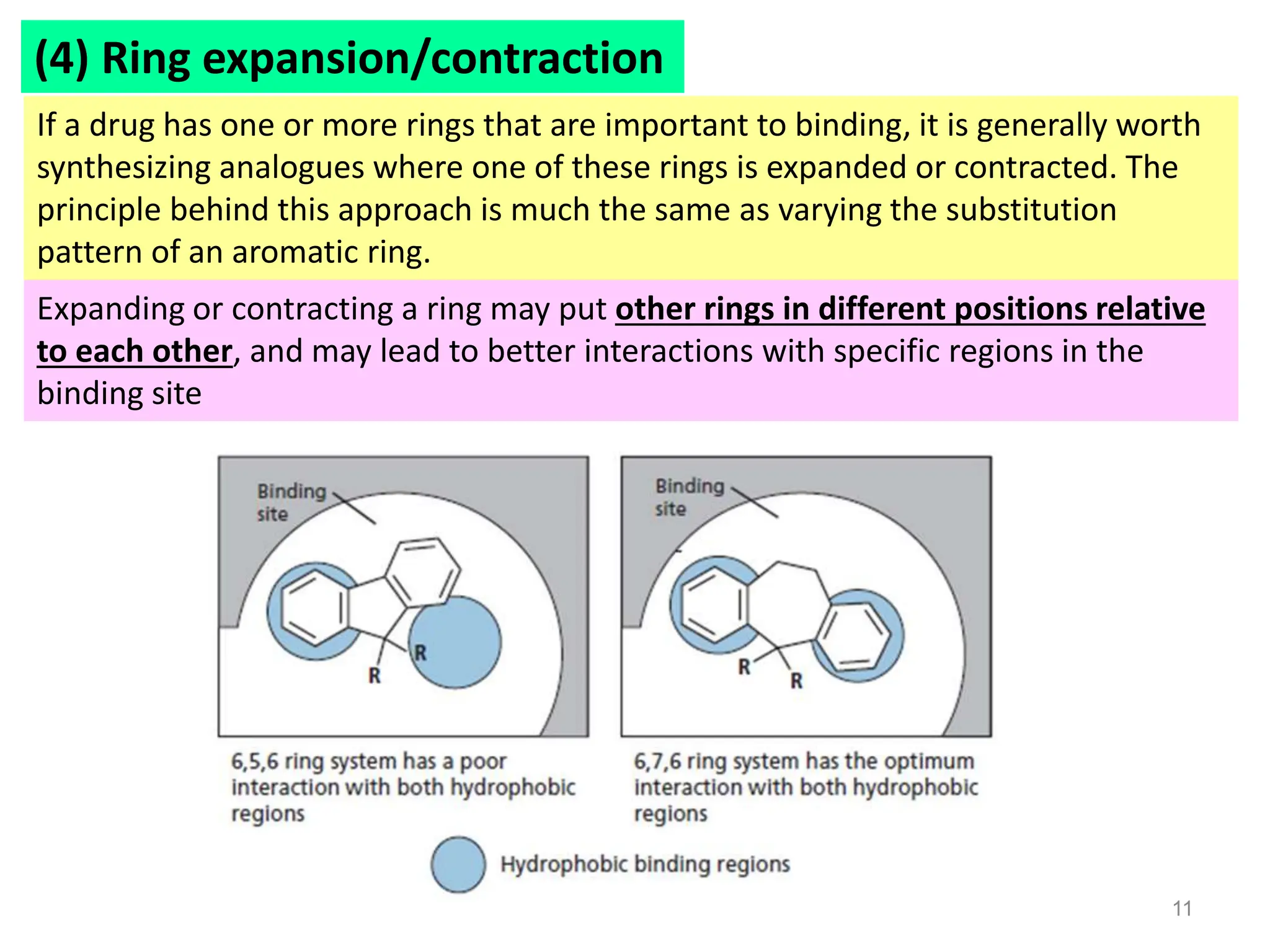 (4) Ring expansion/contraction

If a drug has one or more rings that are important to binding, it is generally worth synthesizing analogues where one of these rings is expanded or contracted. The principle behind this approach is much the same as varying the substitution pattern of an aromatic ring.

Expanding or contracting a ring may put other rings in different positions relative to each other, and may lead to better interactions with specific regions in the binding site

Binding site

R

R

6,5,6 ring system has a poor interaction with both hydrophobic regions

Binding site

R

R

6,7,6 ring system has the optimum interaction with both hydrophobic regions

Hydrophobic binding regions

11